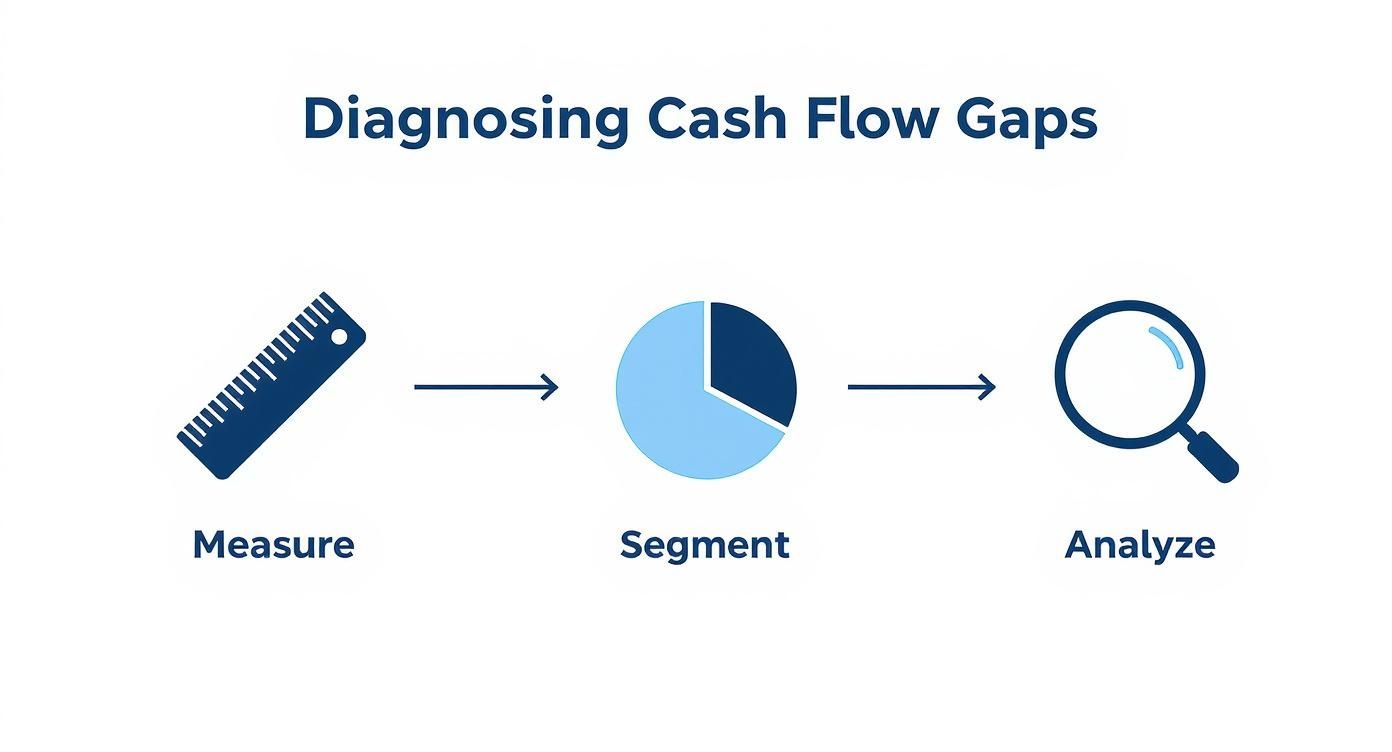 Diagnosing Cash Flow Gaps

Measure

Segment

Analyze